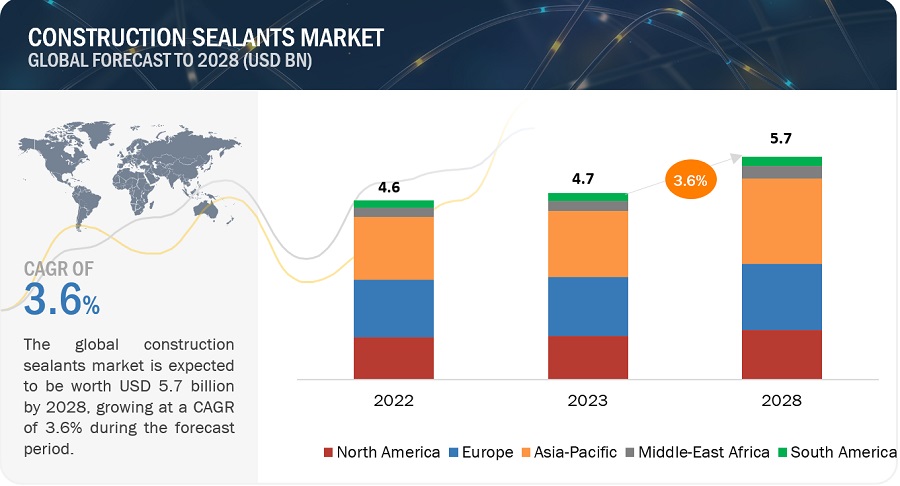 CONSTRUCTION SEALANTS MARKET
GLOBAL FORECAST TO 2028 (USD BN)

CAGR OF
3.6%

The global construction sealants market is expected to be worth USD 5.7 billion by 2028, growing at a CAGR of 3.6% during the forecast period.

4.6
4.7
3.6%
5.7

2022
2023
2028

North America Europe Asia-Pacific Middle-East Africa South America